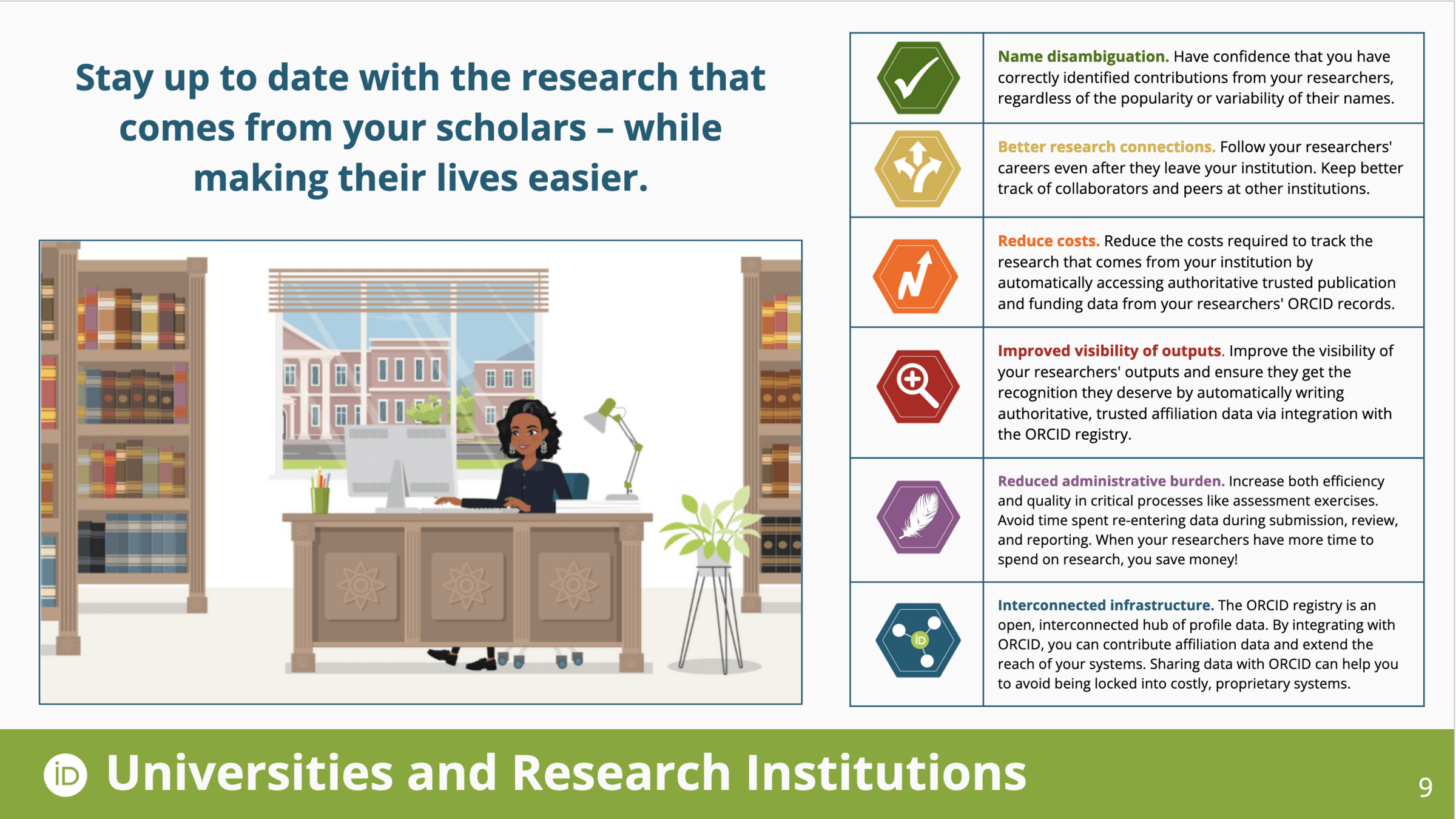 Stay up to date with the research that comes from your scholars – while making their lives easier.

Name disambiguation. Have confidence that you have correctly identified contributions from your researchers, regardless of the popularity or variability of their names.

Better research connections. Follow your researchers' careers even after they leave your institution. Keep better track of collaborators and peers at other institutions.

Reduce costs. Reduce the costs required to track the research that comes from your institution by automatically accessing authoritative trusted publication and funding data from your researchers' ORCID records.

Improved visibility of outputs. Improve the visibility of your researchers' outputs and ensure they get the recognition they deserve by automatically writing authoritative, trusted affiliation data via integration with the ORCID registry.

Reduced administrative burden. Increase both efficiency and quality in critical processes like assessment exercises. Avoid time spent re-entering data during submission, review, and reporting. When your researchers have more time to spend on research, you save money!

Interconnected infrastructure. The ORCID registry is an open, interconnected hub of profile data. By integrating with ORCID, you can contribute affiliation data and extend the reach of your systems. Sharing data with ORCID can help you to avoid being locked into costly, proprietary systems.

iD

iD Universities and Research Institutions

9